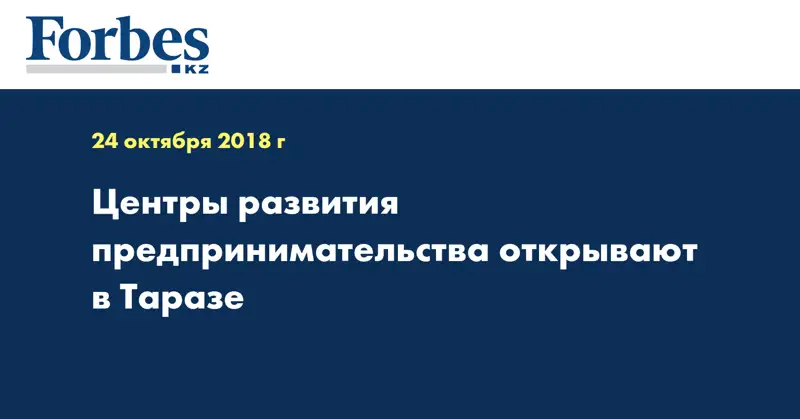 Forbes
KZ

24 октября 2018 г

Центры развития предпринимательства открывают в Таразе